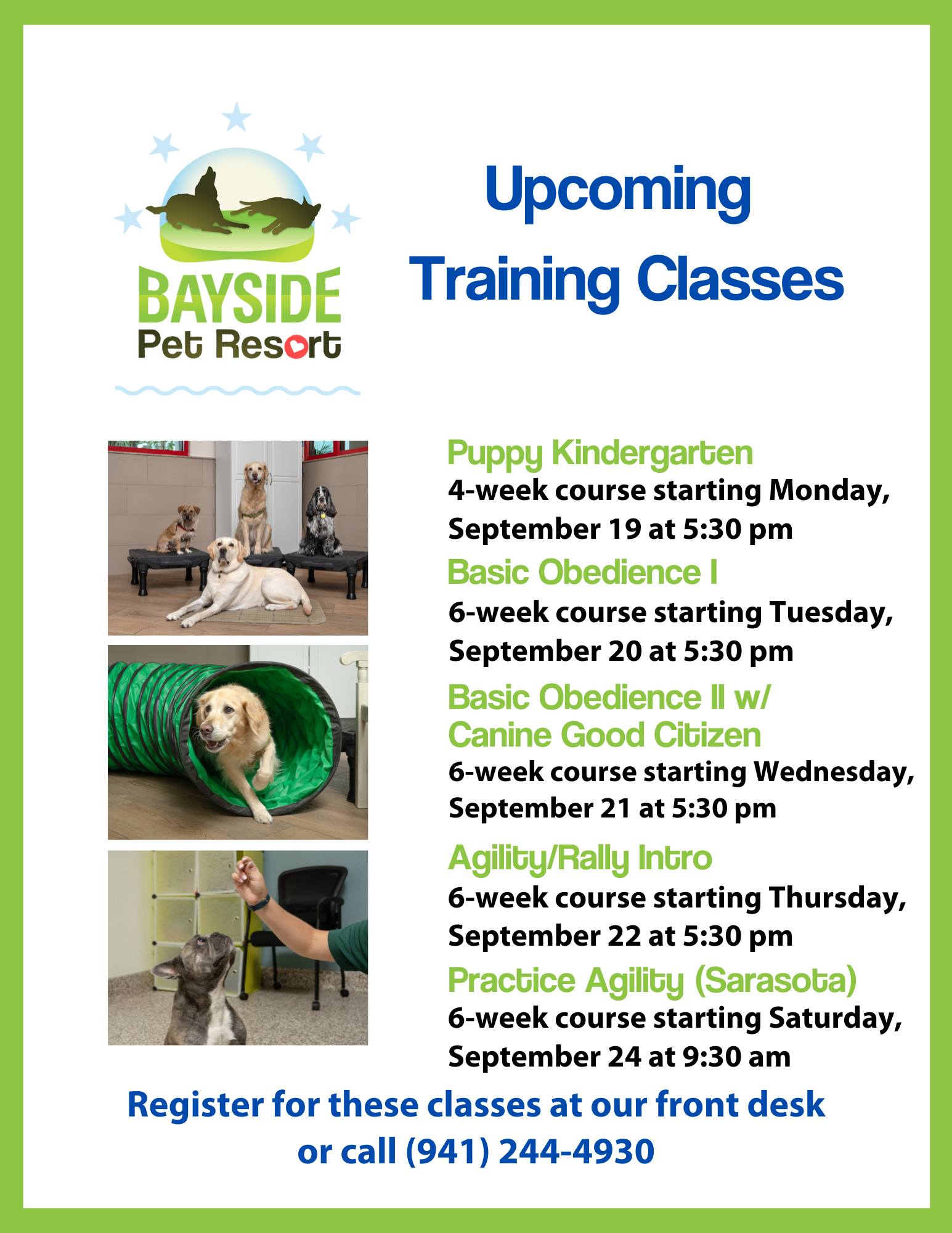 BAYSIDE
Pet Resort

Upcoming
Training Classes

Puppy Kindergarten
4-week course starting Monday, September 19 at 5:30 pm

Basic Obedience I
6-week course starting Tuesday, September 20 at 5:30 pm

Basic Obedience II w/ Canine Good Citizen
6-week course starting Wednesday, September 21 at 5:30 pm

Agility/Rally Intro
6-week course starting Thursday, September 22 at 5:30 pm

Practice Agility (Sarasota)
6-week course starting Saturday, September 24 at 9:30 am

Register for these classes at our front desk or call (941) 244-4930